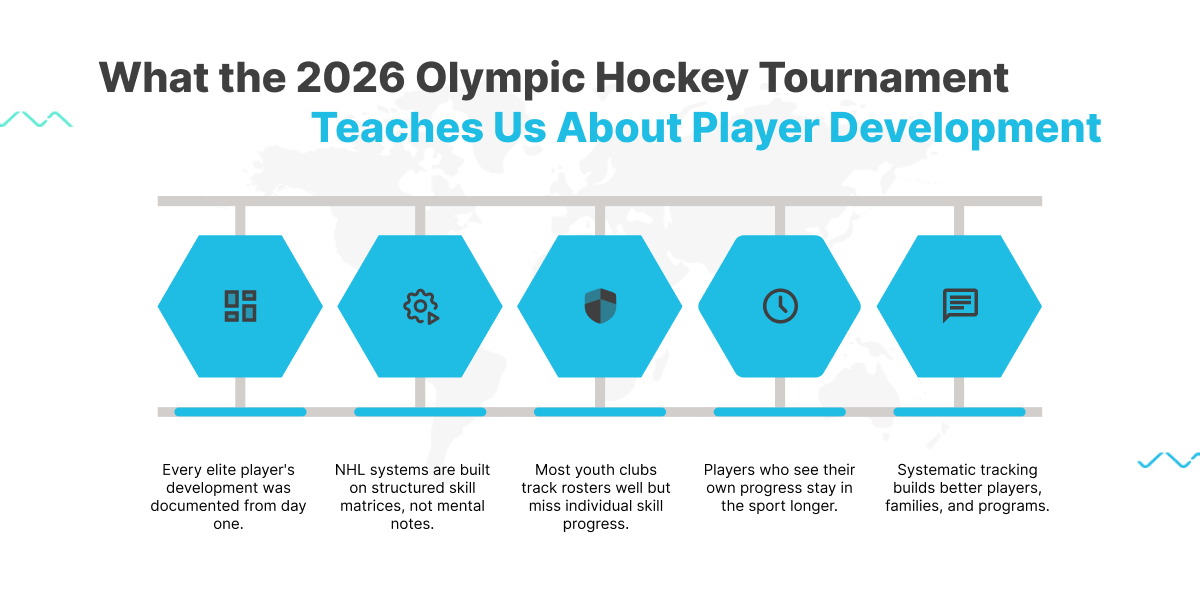 What the 2026 Olympic Hockey Tournament
Teaches Us About Player Development

Every elite player's development was documented from day one.

NHL systems are built on structured skill matrices, not mental notes.

Most youth clubs track rosters well but miss individual skill progress.

Players who see their own progress stay in the sport longer.

Systematic tracking builds better players, families, and programs.